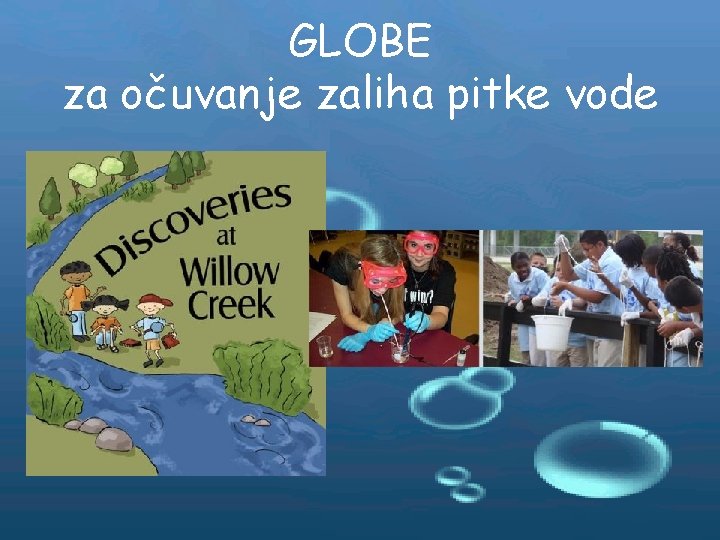 GLOBE
za očuvanje zaliha pitke vode

Discoveries at Willow Creek